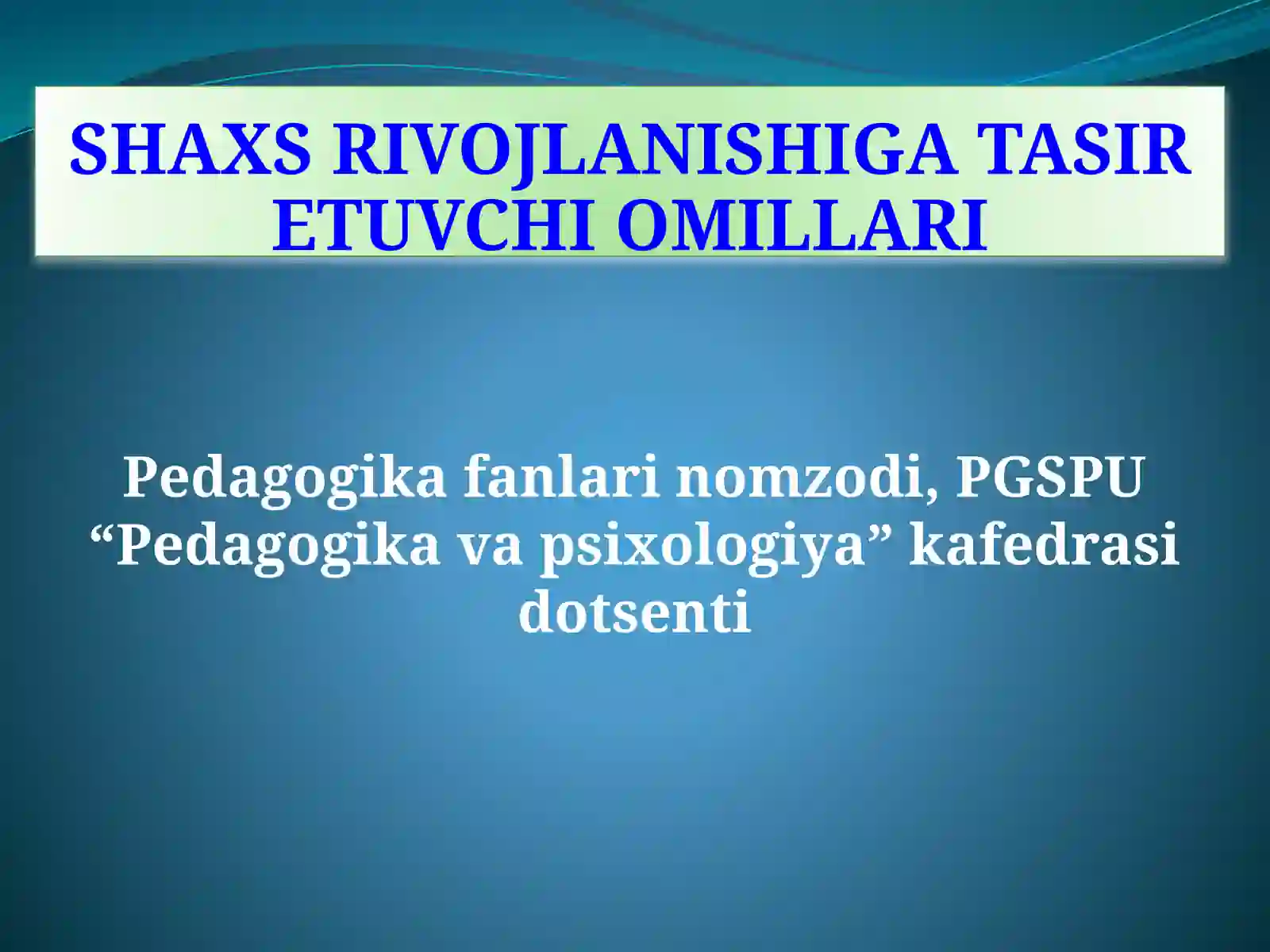 SHAXS RIVOJLANISHIGA TASIR ETUVCHI OMILLARI

Pedagogika fanlari nomzodi, PGSPU “Pedagogika va psixologiya” kafedrasi dotsenti